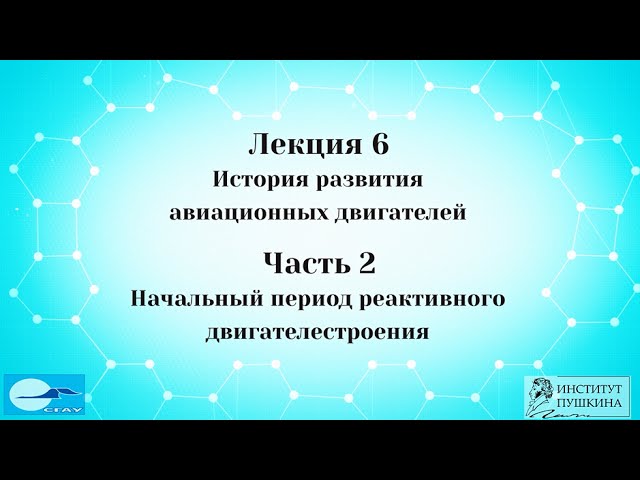 Лекция 6
История развития авиационных двигателей

Часть 2
Начальный период реактивного двигателестроения

СГАУ

ИНСТИТУТ ПУШКИНА